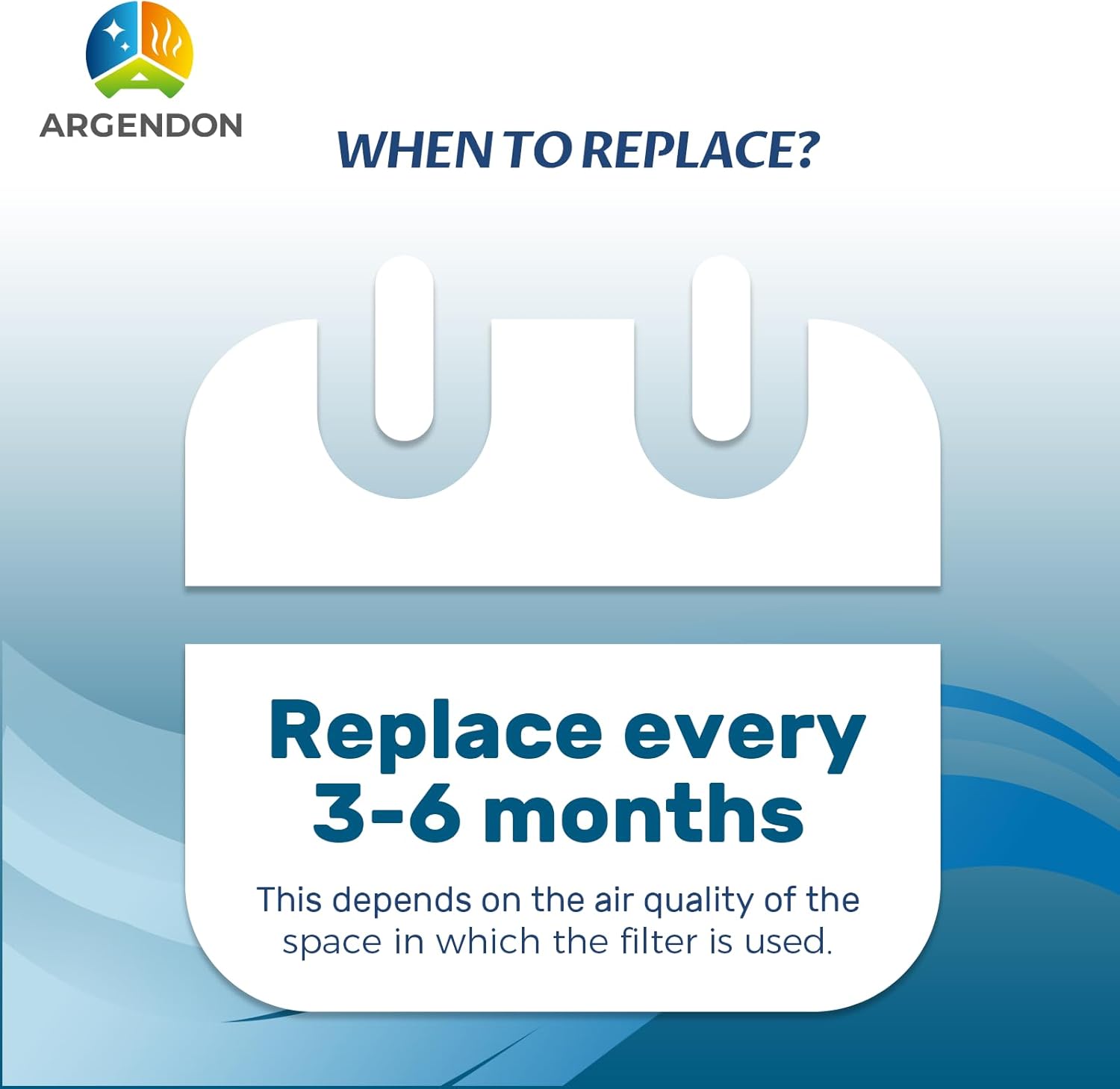 ARGENDON

WHEN TO REPLACE?

Replace every 3-6 months

This depends on the air quality of the space in which the filter is used.